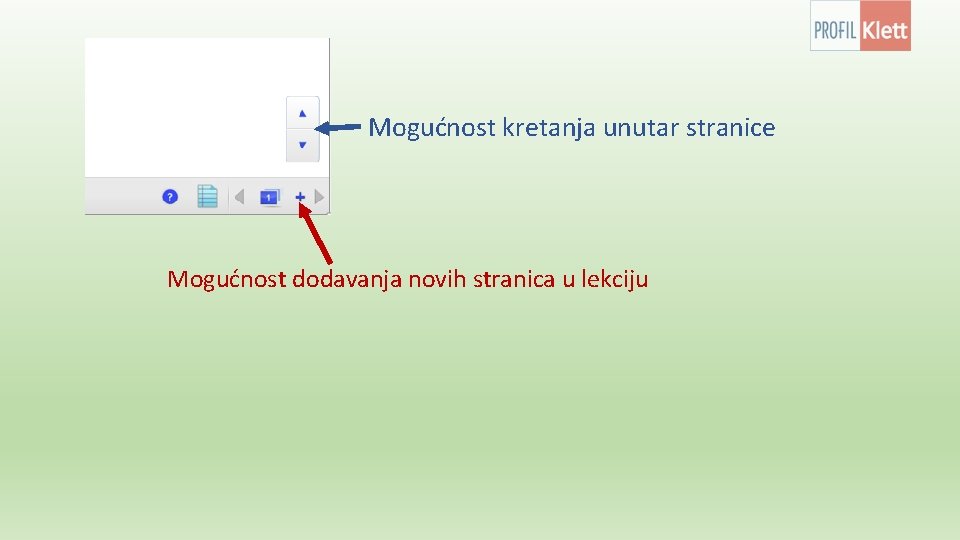 PROFIL Klett

Mogućnost kretanja unutar stranice

?

1

+

Mogućnost dodavanja novih stranica u lekciju